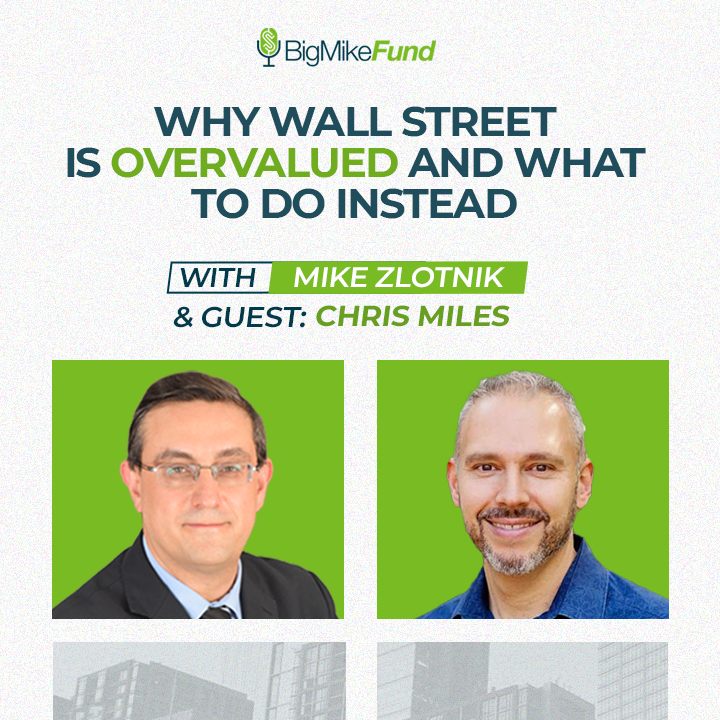 BigMikeFund

WHY WALL STREET IS OVERVALUED AND WHAT TO DO INSTEAD

WITH MIKE ZLOTNIK
& GUEST: CHRIS MILES